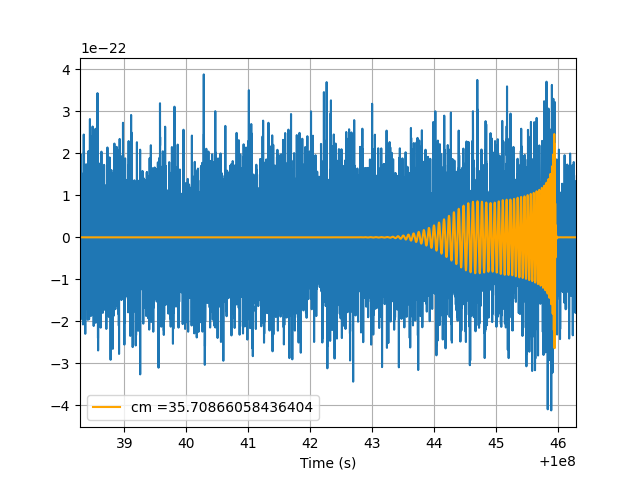 1e−22

4
3
2
1
0
−1
−2
−3
−4

cm =35.70866058436404

39 40 41 42 43 44 45 46
Time (s)
+1e8